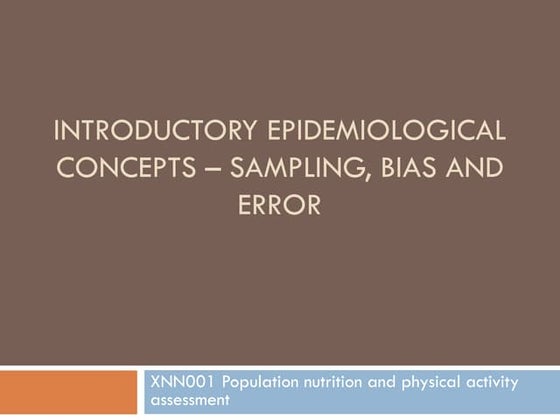 INTRODUCTORY EPIDEMIOLOGICAL CONCEPTS – SAMPLING, BIAS AND ERROR

XNN001 Population nutrition and physical activity assessment